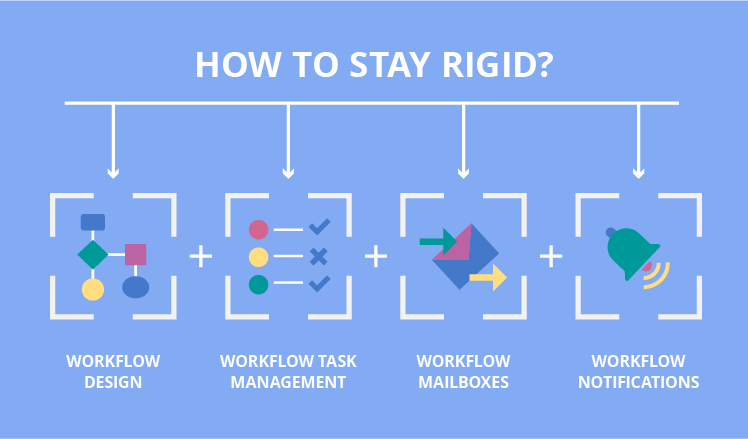 HOW TO STAY RIGID?

+ + +

WORKFLOW DESIGN

WORKFLOW TASK MANAGEMENT

WORKFLOW MAILBOXES

WORKFLOW NOTIFICATIONS